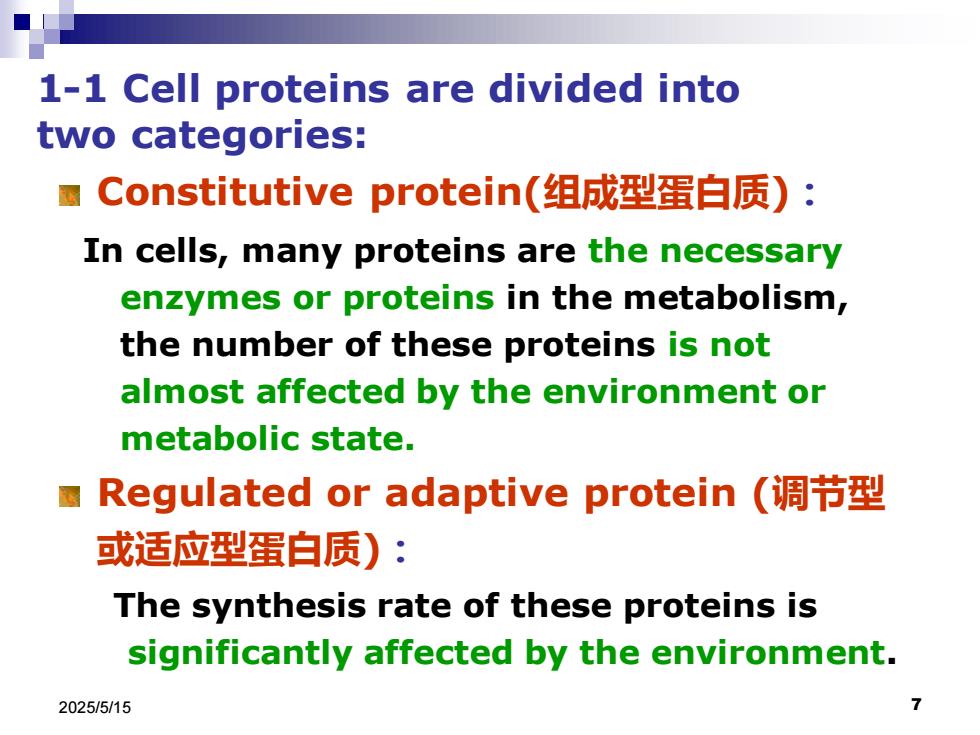 1-1 Cell proteins are divided into two categories:

Constitutive protein(组成型蛋白质)：

In cells, many proteins are the necessary enzymes or proteins in the metabolism, the number of these proteins is not almost affected by the environment or metabolic state.

Regulated or adaptive protein (调节型或适应型蛋白质)：

The synthesis rate of these proteins is significantly affected by the environment.

2025/5/15

7